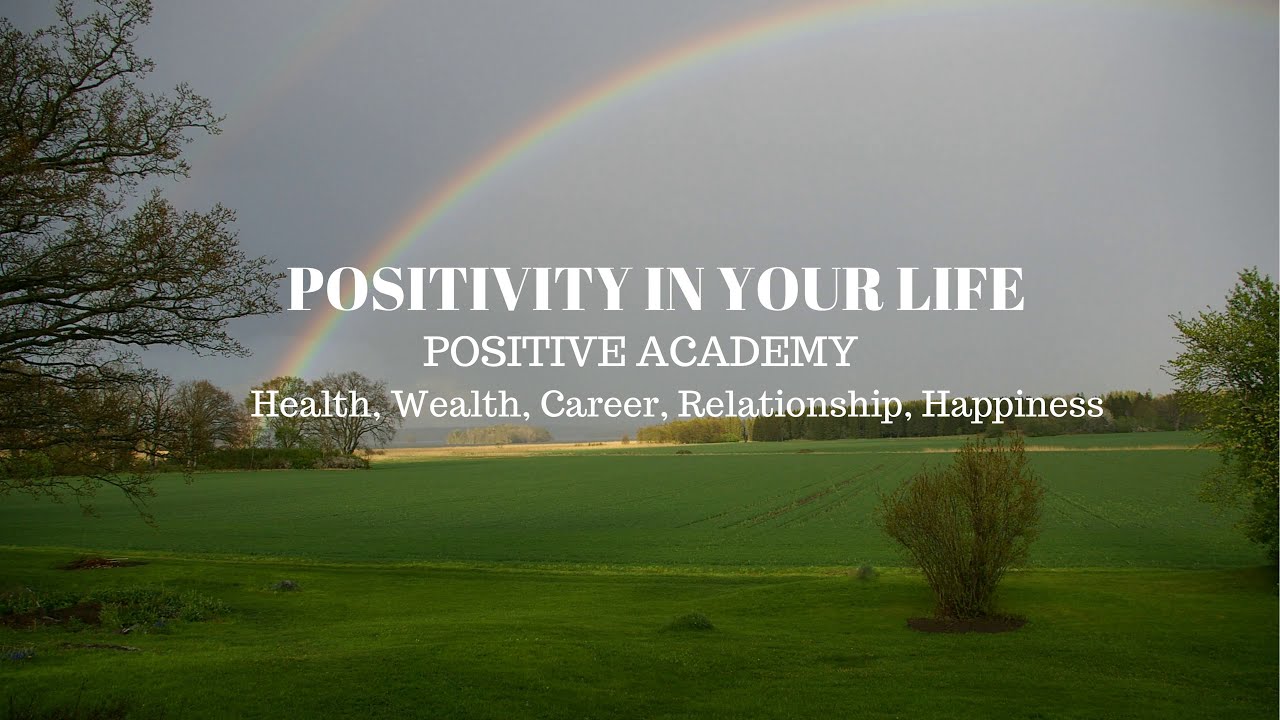 POSITIVITY IN YOUR LIFE
POSITIVE ACADEMY
Health, Wealth, Career, Relationship, Happiness